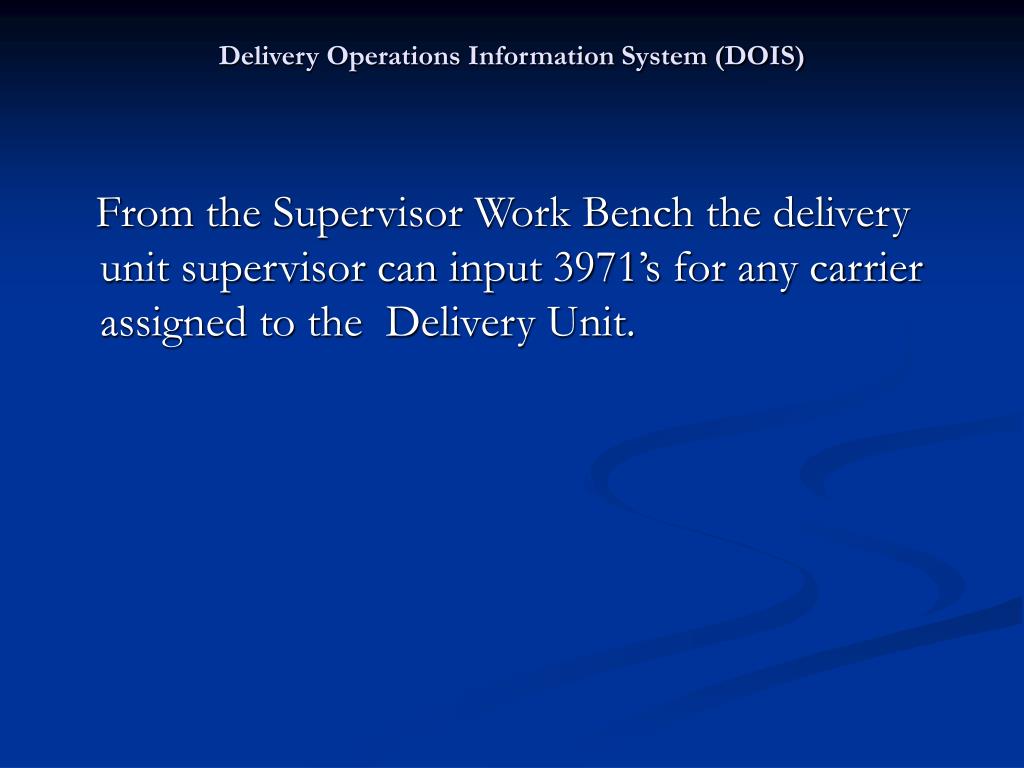 Delivery Operations Information System (DOIS)

From the Supervisor Work Bench the delivery unit supervisor can input 3971’s for any carrier assigned to the  Delivery Unit.